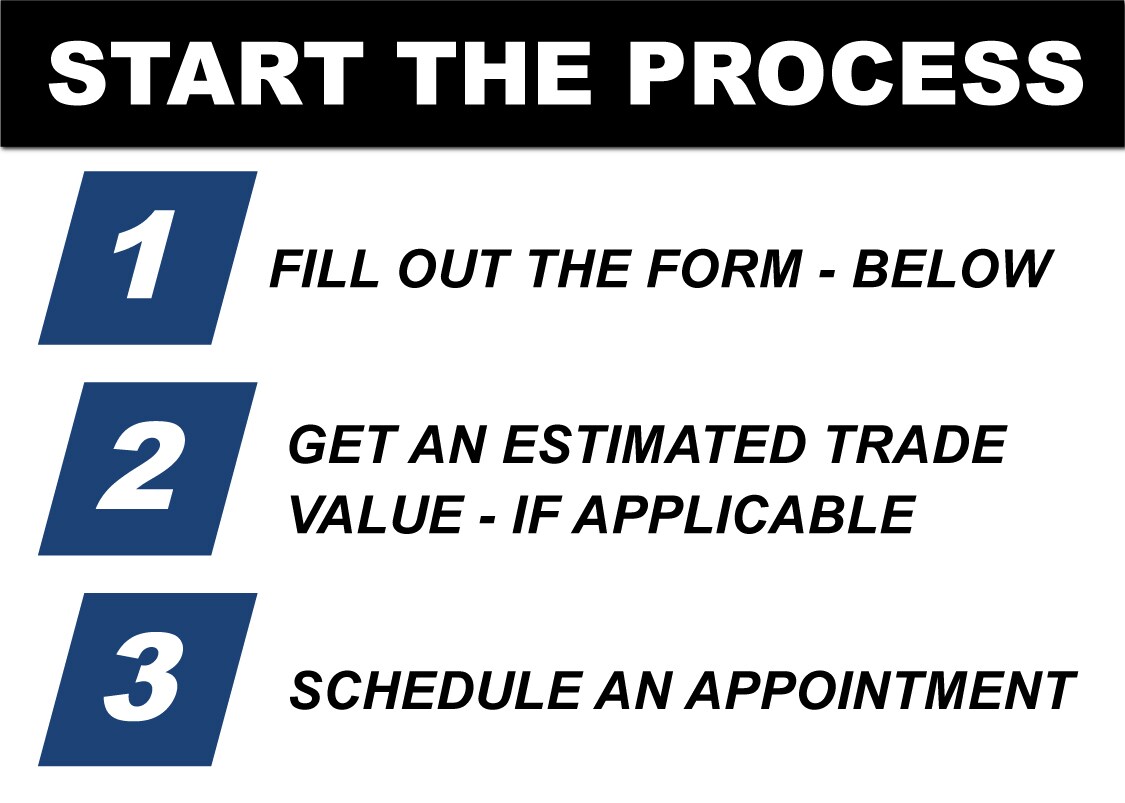 START THE PROCESS

1 FILL OUT THE FORM - BELOW

2 GET AN ESTIMATED TRADE VALUE - IF APPLICABLE

3 SCHEDULE AN APPOINTMENT